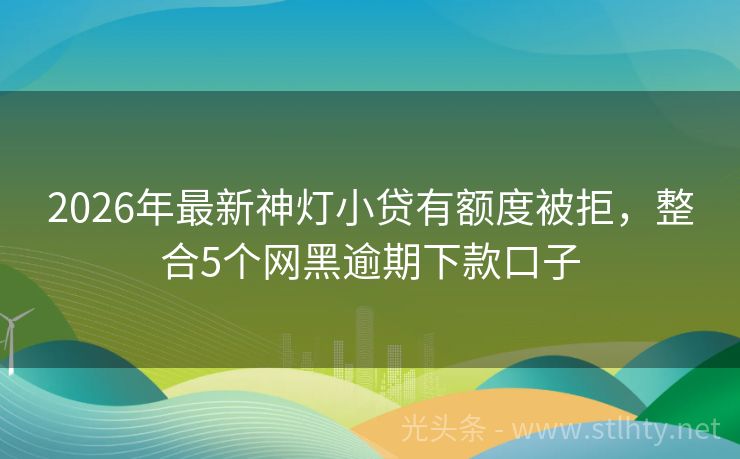 2026年最新神灯小贷有额度被拒，整合5个网黑逾期下款口子

光头条 - www.stlhty.net